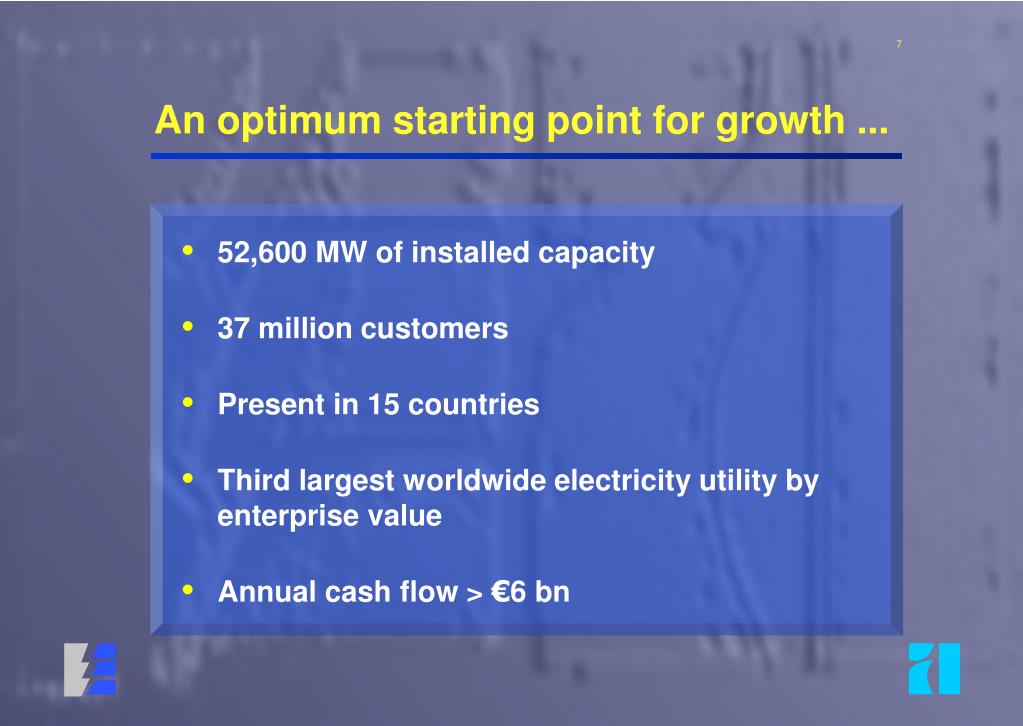 7

An optimum starting point for growth ...

• 52,600 MW of installed capacity

• 37 million customers

• Present in 15 countries

• Third largest worldwide electricity utility by enterprise value

• Annual cash flow > €6 bn